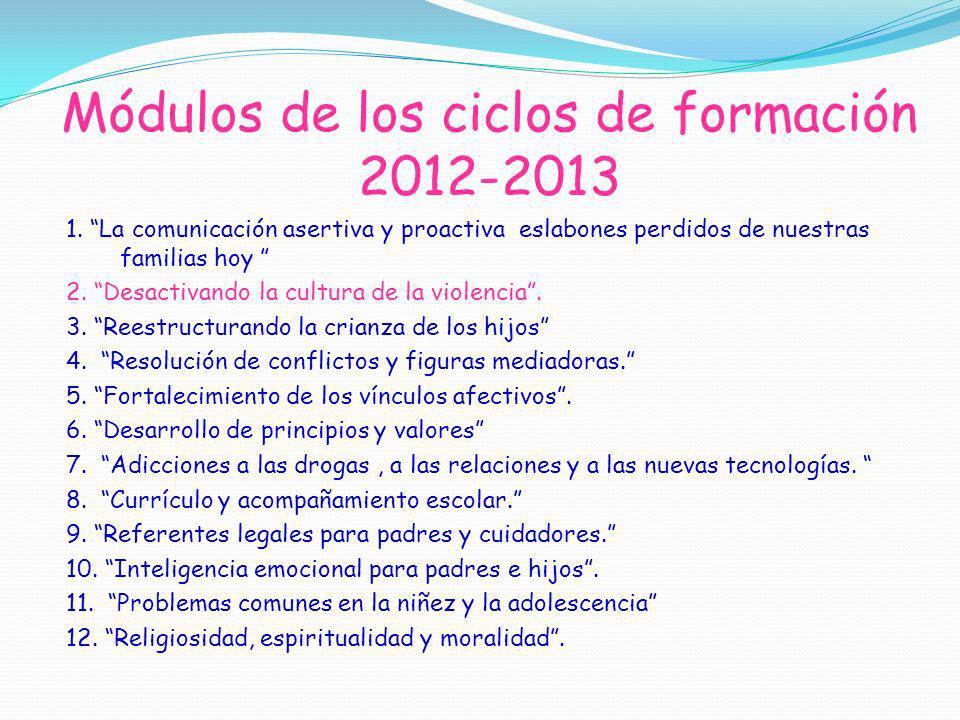 Módulos de los ciclos de formación 2012-2013

1. “La comunicación asertiva y proactiva eslabones perdidos de nuestras familias hoy ”
2. “Desactivando la cultura de la violencia”.
3. “Reestructurando la crianza de los hijos”
4. “Resolución de conflictos y figuras mediadoras.”
5. “Fortalecimiento de los vínculos afectivos”.
6. “Desarrollo de principios y valores”
7. “Adicciones a las drogas , a las relaciones y a las nuevas tecnologías. “
8. “Currículo y acompañamiento escolar.”
9. “Referentes legales para padres y cuidadores.”
10. “Inteligencia emocional para padres e hijos”.
11. “Problemas comunes en la niñez y la adolescencia”
12. “Religiosidad, espiritualidad y moralidad”.